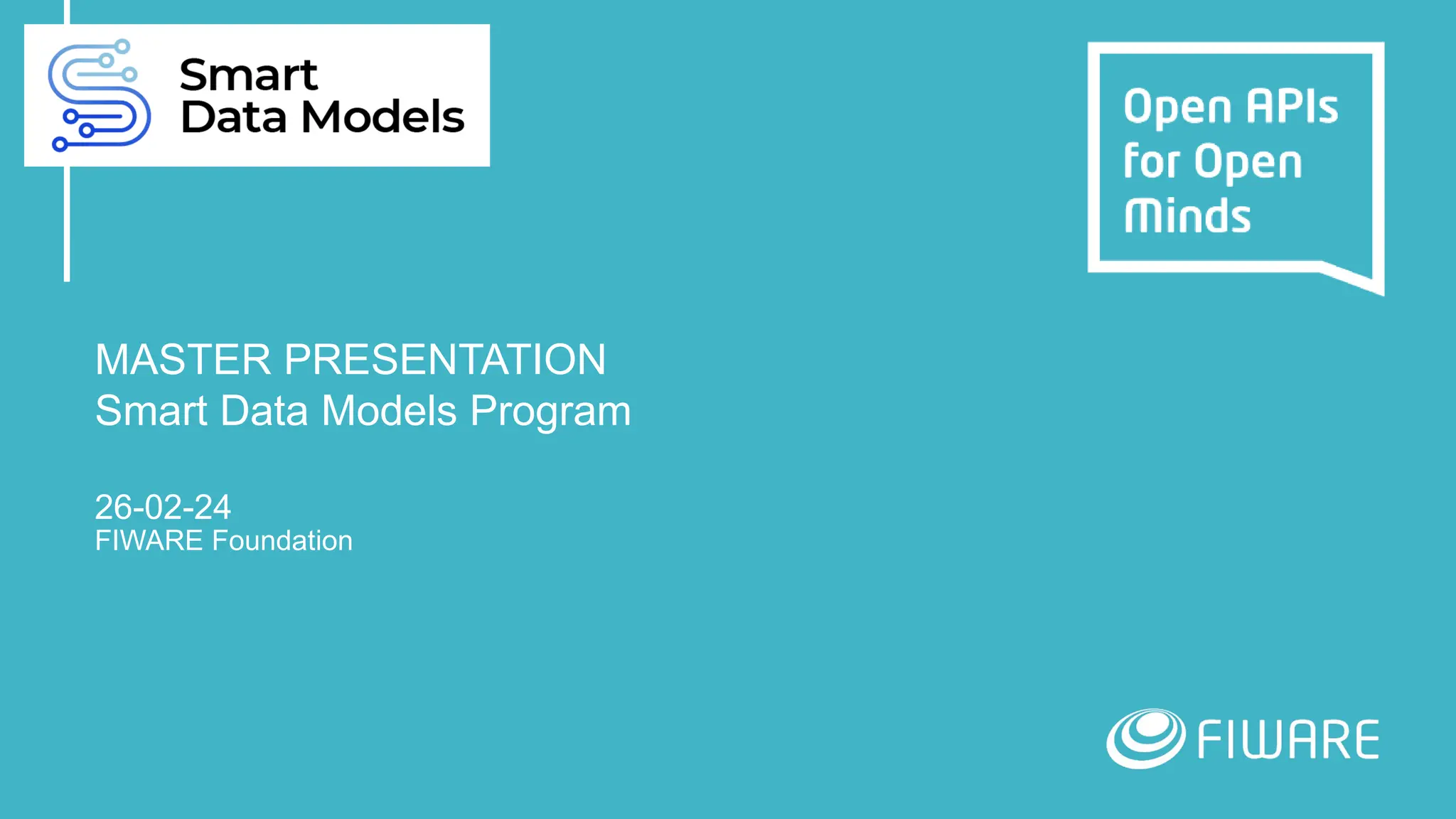 Smart Data Models

Open APIs for Open Minds

MASTER PRESENTATION
Smart Data Models Program

26-02-24
FIWARE Foundation

FIWARE